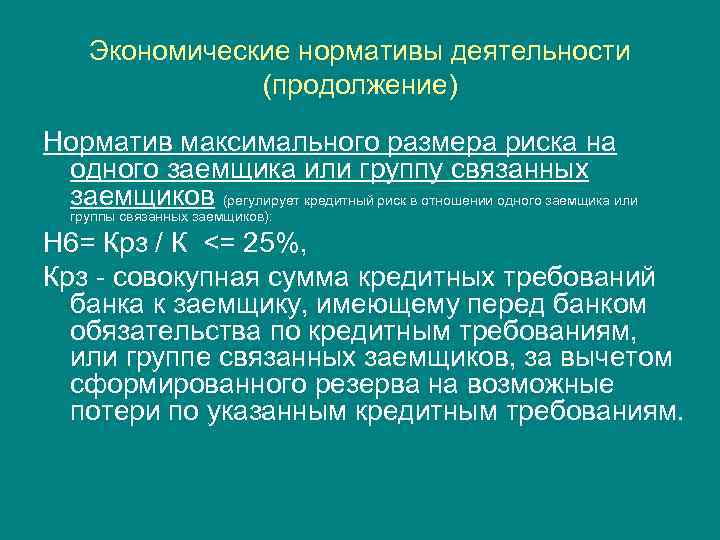 Экономические нормативы деятельности (продолжение)

Норматив максимального размера риска на одного заемщика или группу связанных заемщиков (регулирует кредитный риск в отношении одного заемщика или группы связанных заемщиков):

Н6= Крз / К <= 25%,

Крз - совокупная сумма кредитных требований банка к заемщику, имеющему перед банком обязательства по кредитным требованиям, или группе связанных заемщиков, за вычетом сформированного резерва на возможные потери по указанным кредитным требованиям.